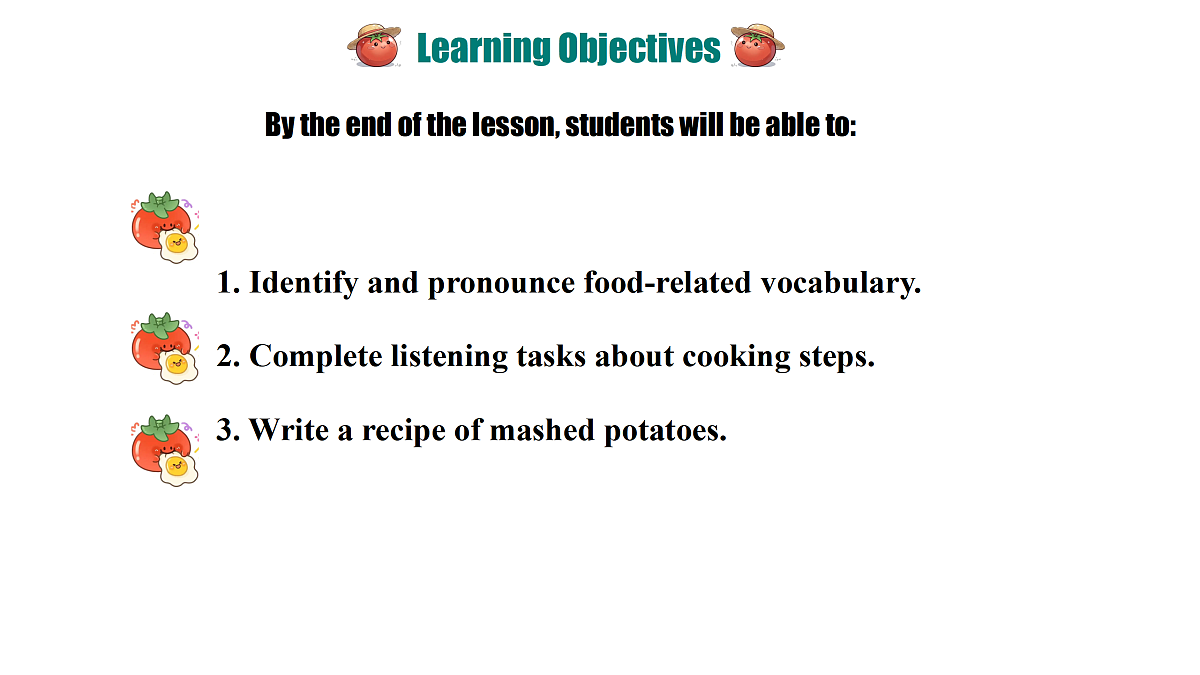 Learning Objectives

By the end of the lesson, students will be able to:

1. Identify and pronounce food-related vocabulary.

2. Complete listening tasks about cooking steps.

3. Write a recipe of mashed potatoes.